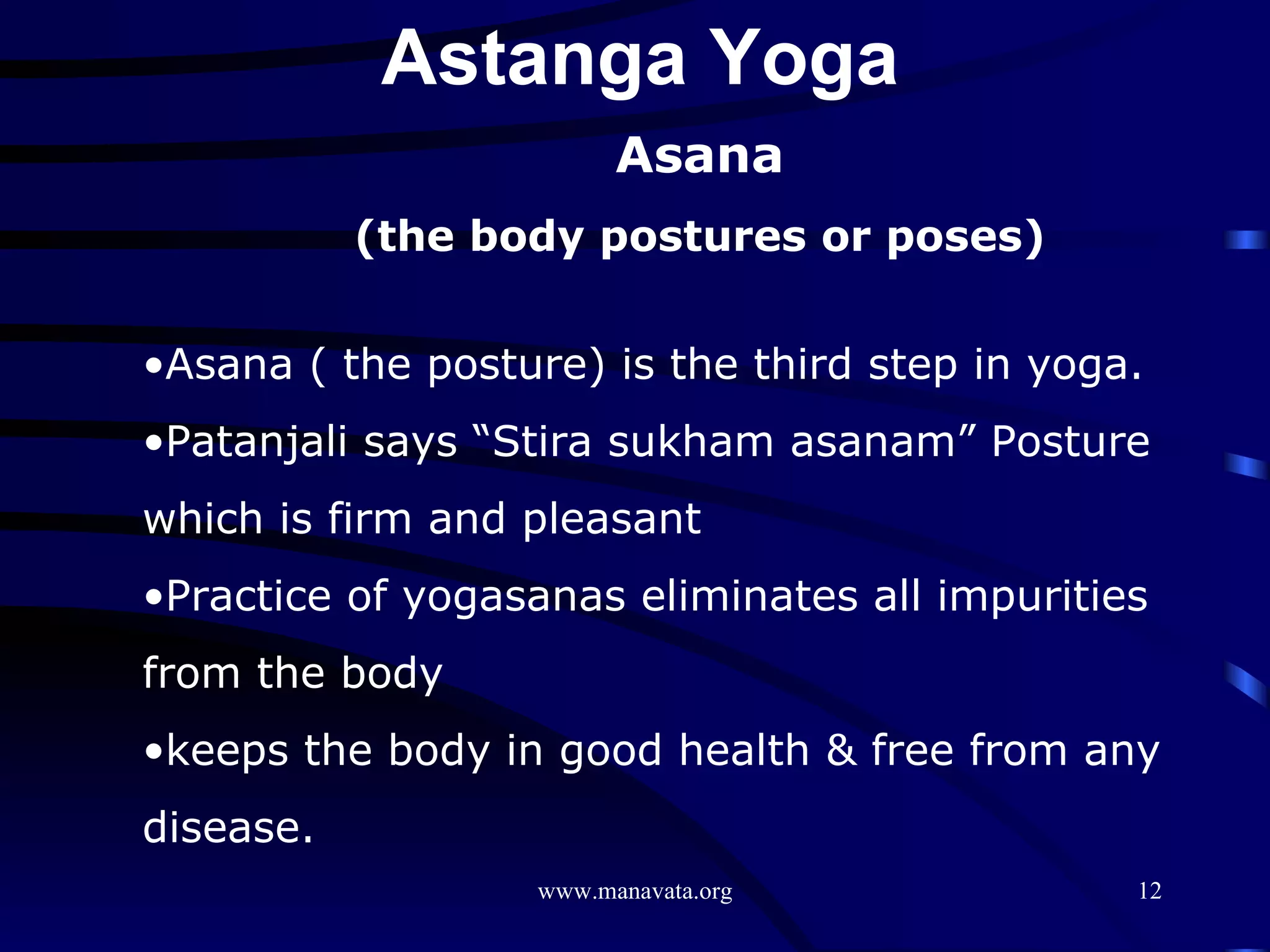 Astanga Yoga

Asana

(the body postures or poses)

•Asana ( the posture) is the third step in yoga.

•Patanjali says “Stira sukham asanam” Posture which is firm and pleasant

•Practice of yogasanas eliminates all impurities from the body

•keeps the body in good health & free from any disease.

www.manavata.org

12